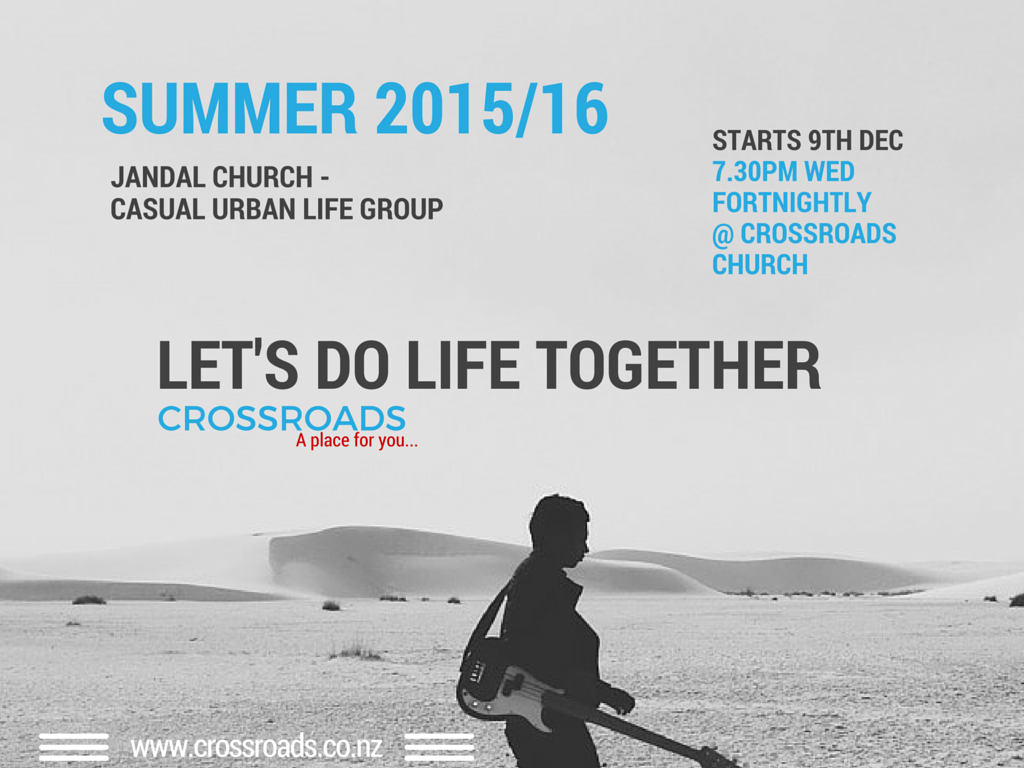 SUMMER 2015/16

JANDAL CHURCH -
CASUAL URBAN LIFE GROUP

STARTS 9TH DEC
7.30PM WED
FORTNIGHTLY
@ CROSSROADS
CHURCH

LET'S DO LIFE TOGETHER

CROSSROADS
A place for you...

www.crossroads.co.nz